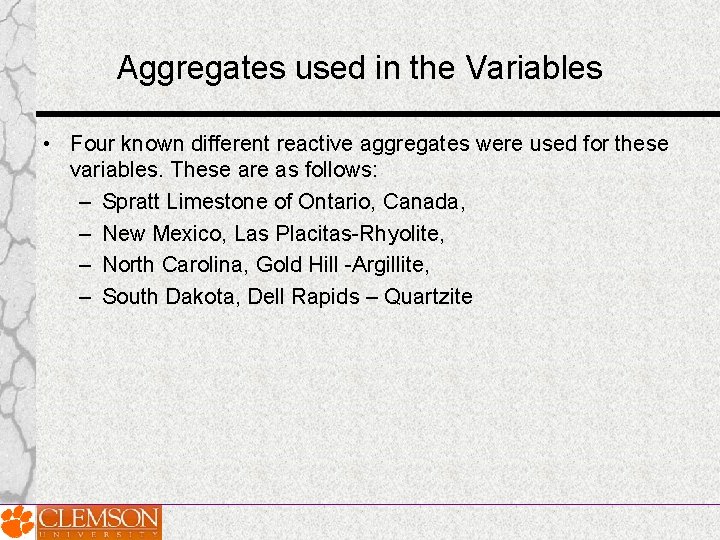 Aggregates used in the Variables

• Four known different reactive aggregates were used for these variables. These are as follows:
– Spratt Limestone of Ontario, Canada,
– New Mexico, Las Placitas-Rhyolite,
– North Carolina, Gold Hill -Argillite,
– South Dakota, Dell Rapids – Quartzite

CLEMSON UNIVERSITY